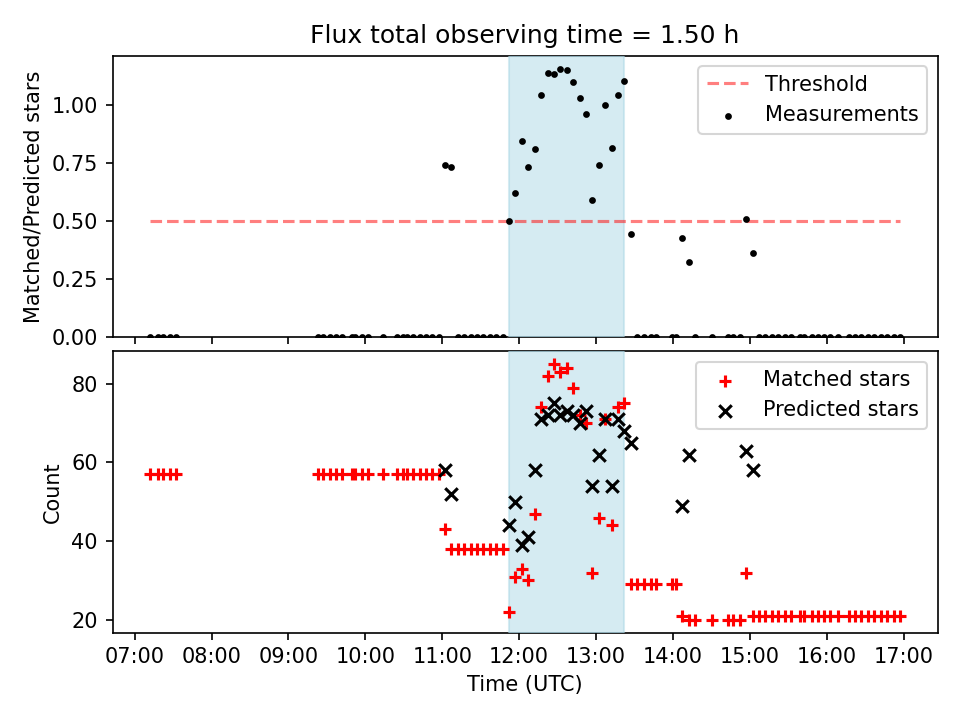 Flux total observing time = 1.50 h

Matched/Predicted stars

1.00
0.75
0.50
0.25
0.00

Threshold
Measurements

Count

80
60
40
20

Matched stars
Predicted stars

07:00 08:00 09:00 10:00 11:00 12:00 13:00 14:00 15:00 16:00 17:00

Time (UTC)